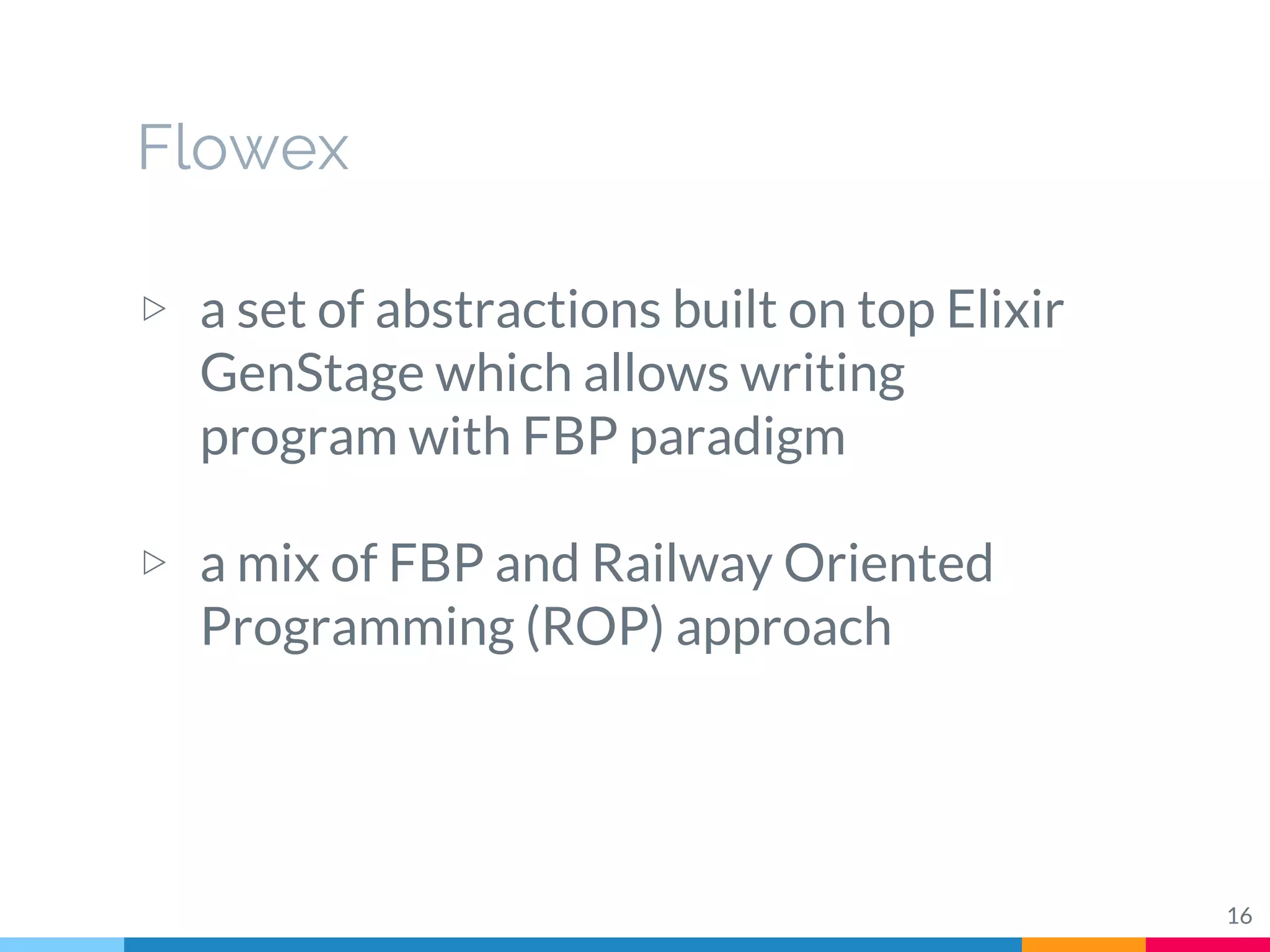 Flowex

▷ a set of abstractions built on top Elixir GenStage which allows writing program with FBP paradigm

▷ a mix of FBP and Railway Oriented Programming (ROP) approach

16